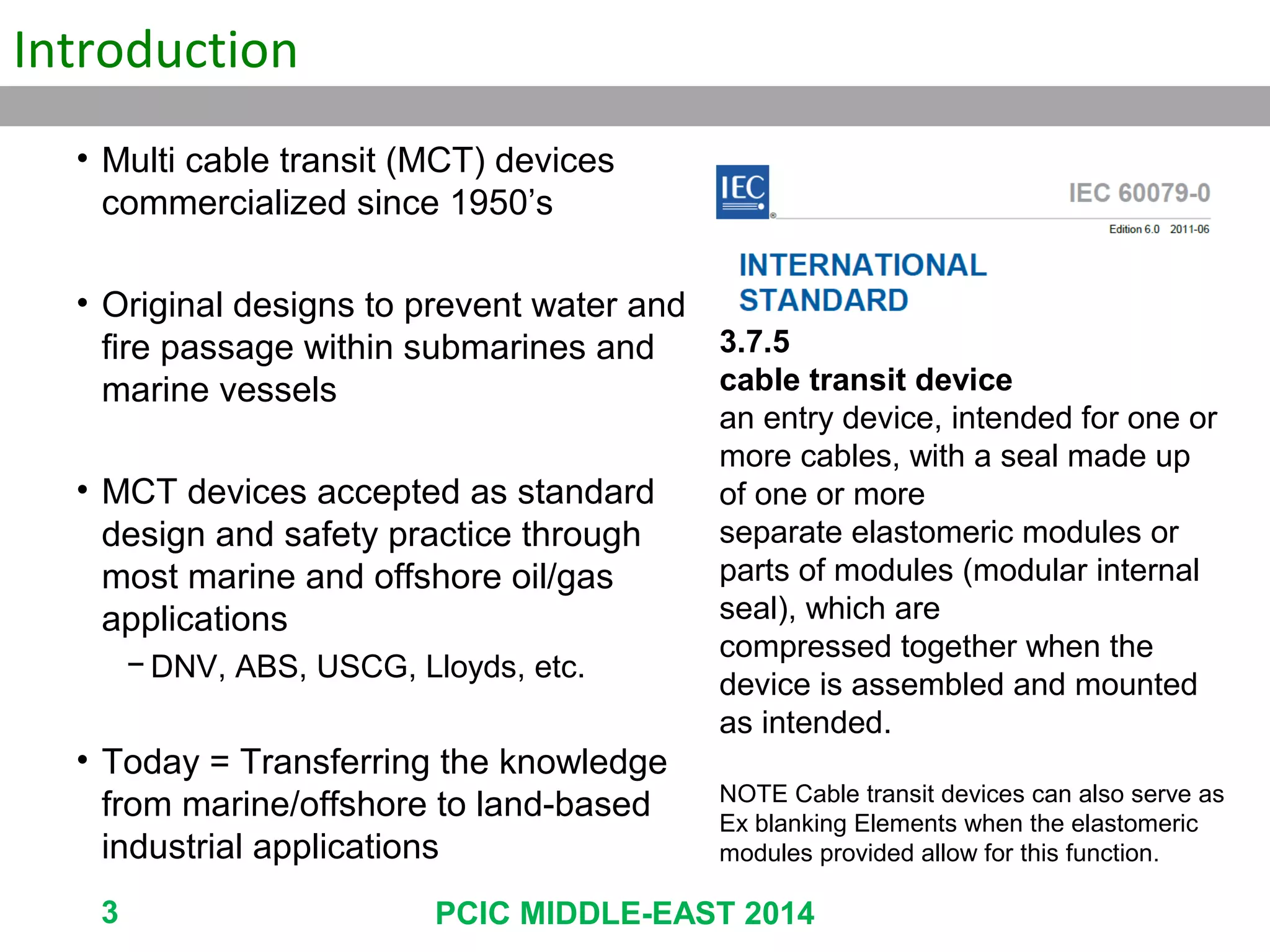 Introduction

• Multi cable transit (MCT) devices commercialized since 1950's

• Original designs to prevent water and fire passage within submarines and marine vessels

• MCT devices accepted as standard design and safety practice through most marine and offshore oil/gas applications
  – DNV, ABS, USCG, Lloyds, etc.

• Today = Transferring the knowledge from marine/offshore to land-based industrial applications

IEC

IEC 60079-0

Edition 6.0 2011-06

INTERNATIONAL STANDARD

3.7.5
cable transit device
an entry device, intended for one or more cables, with a seal made up of one or more
separate elastomeric modules or parts of modules (modular internal seal), which are
compressed together when the device is assembled and mounted as intended.

NOTE Cable transit devices can also serve as Ex blanking Elements when the elastomeric modules provided allow for this function.

3

PCIC MIDDLE-EAST 2014